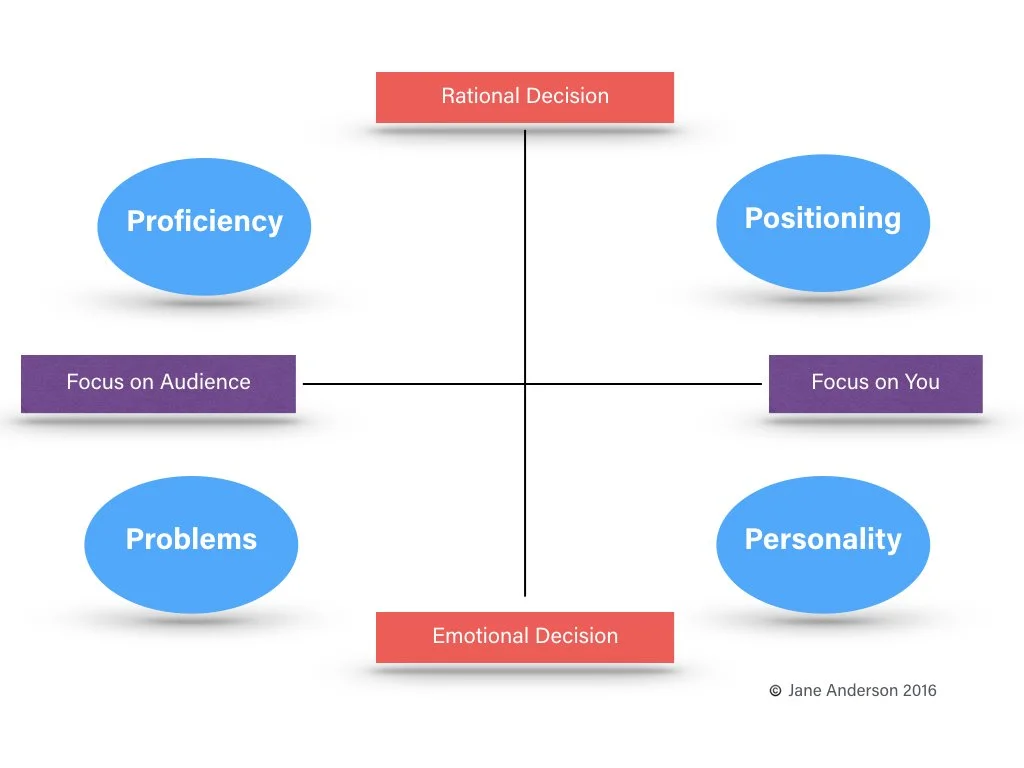 Rational Decision

Proficiency

Positioning

Focus on Audience

Focus on You

Problems

Personality

Emotional Decision

© Jane Anderson 2016